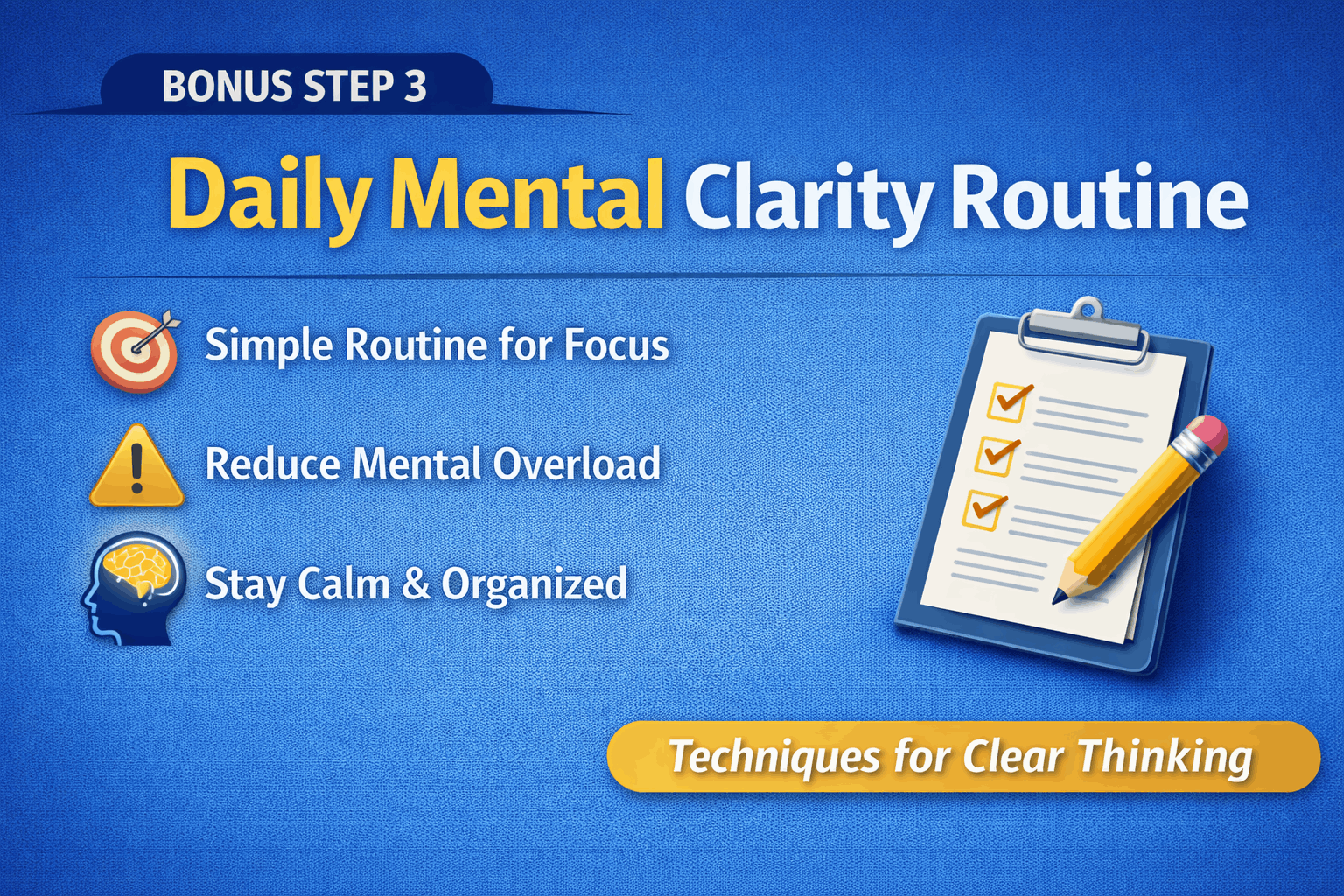 BONUS STEP 3

Daily Mental Clarity Routine

Simple Routine for Focus

Reduce Mental Overload

Stay Calm & Organized

Techniques for Clear Thinking